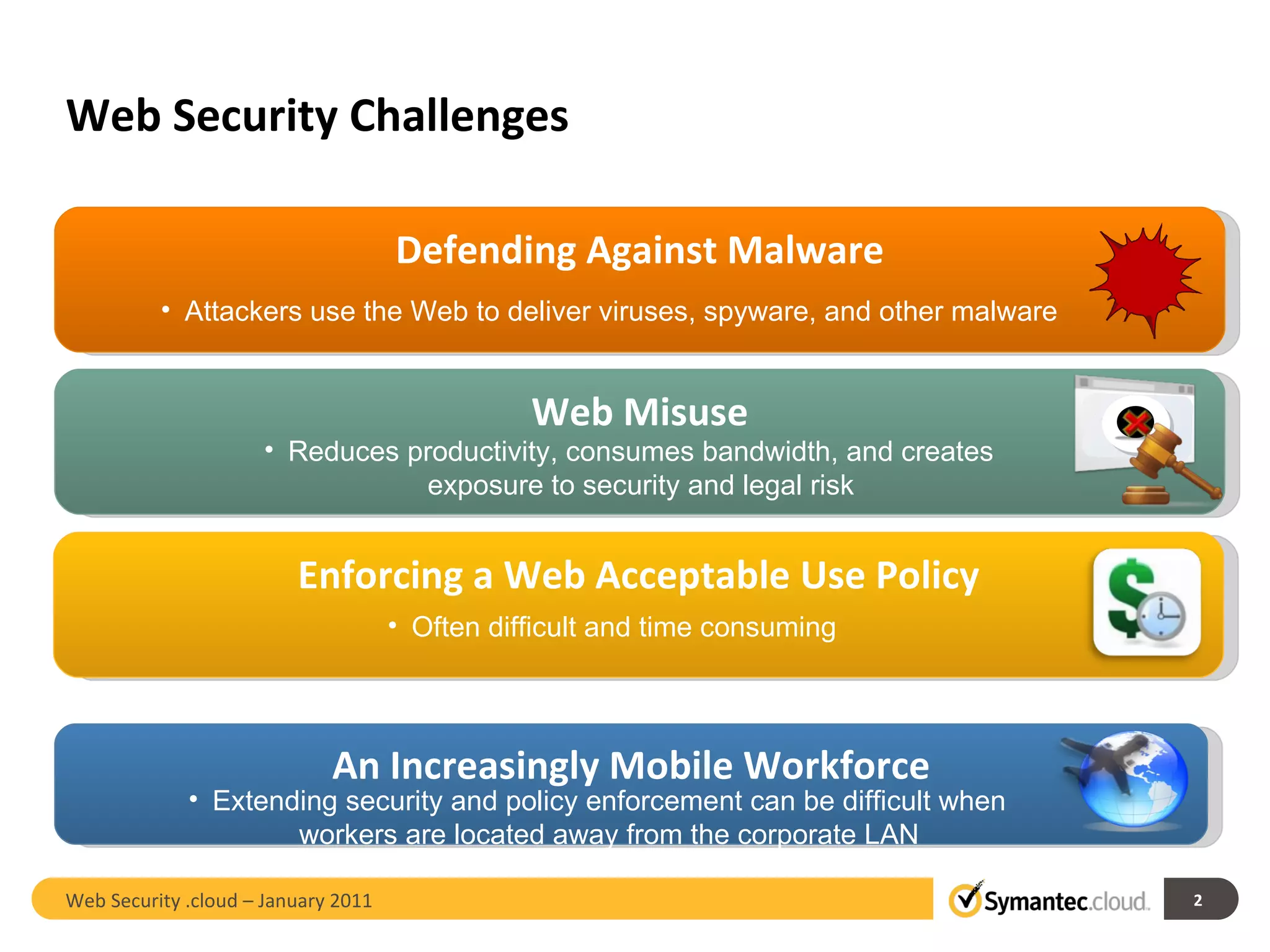 Web Security Challenges

Defending Against Malware

• Attackers use the Web to deliver viruses, spyware, and other malware

Web Misuse

• Reduces productivity, consumes bandwidth, and creates exposure to security and legal risk

Enforcing a Web Acceptable Use Policy

• Often difficult and time consuming

An Increasingly Mobile Workforce

• Extending security and policy enforcement can be difficult when workers are located away from the corporate LAN

Web Security .cloud – January 2011

Symantec.cloud.

2